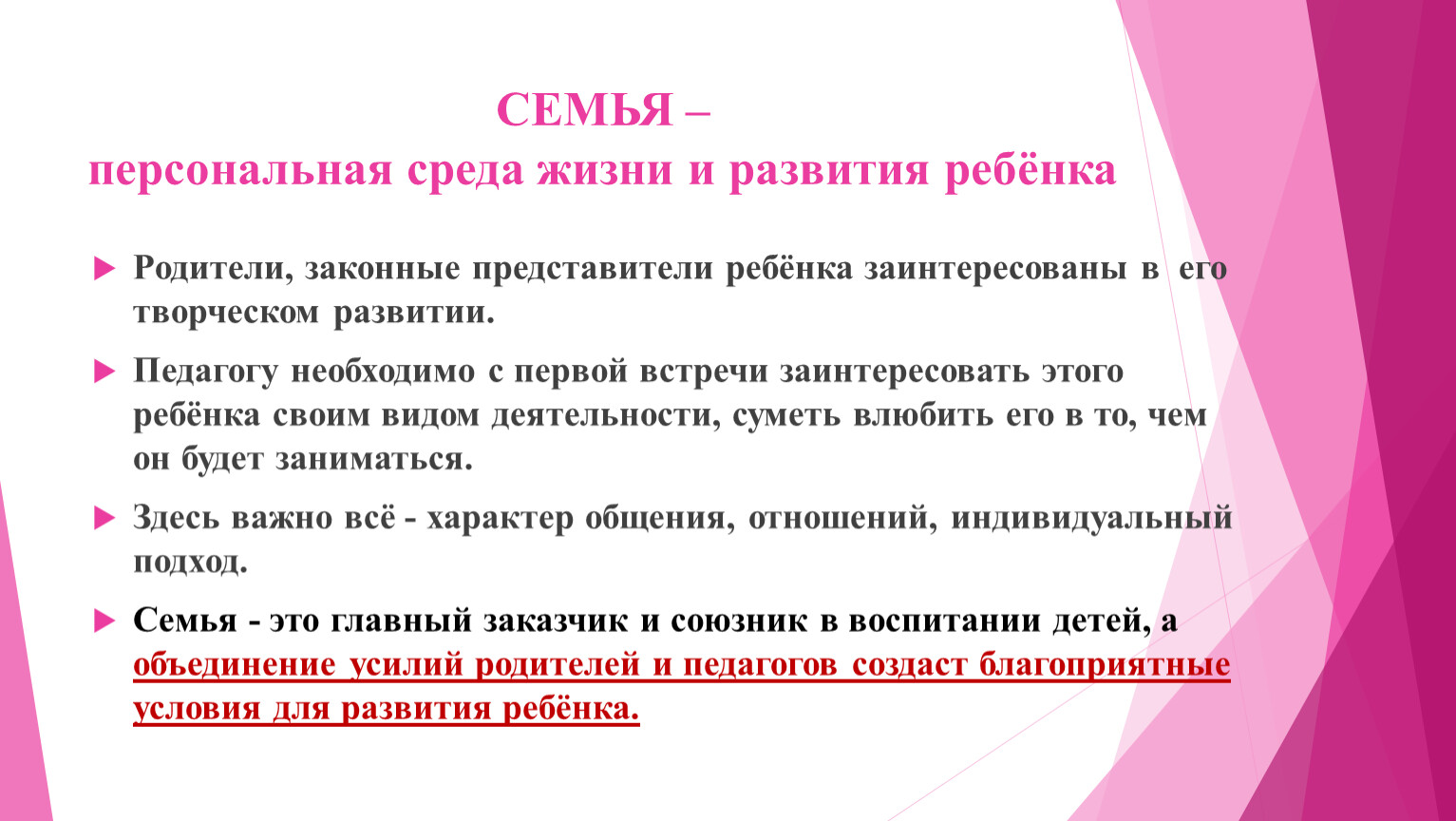 СЕМЬЯ –
персональная среда жизни и развития ребёнка

Родители, законные представители ребёнка заинтересованы в его творческом развитии.

Педагогу необходимо с первой встречи заинтересовать этого ребёнка своим видом деятельности, суметь влюбить его в то, чем он будет заниматься.

Здесь важно всё - характер общения, отношений, индивидуальный подход.

Семья - это главный заказчик и союзник в воспитании детей, а объединение усилий родителей и педагогов создаст благоприятные условия для развития ребёнка.